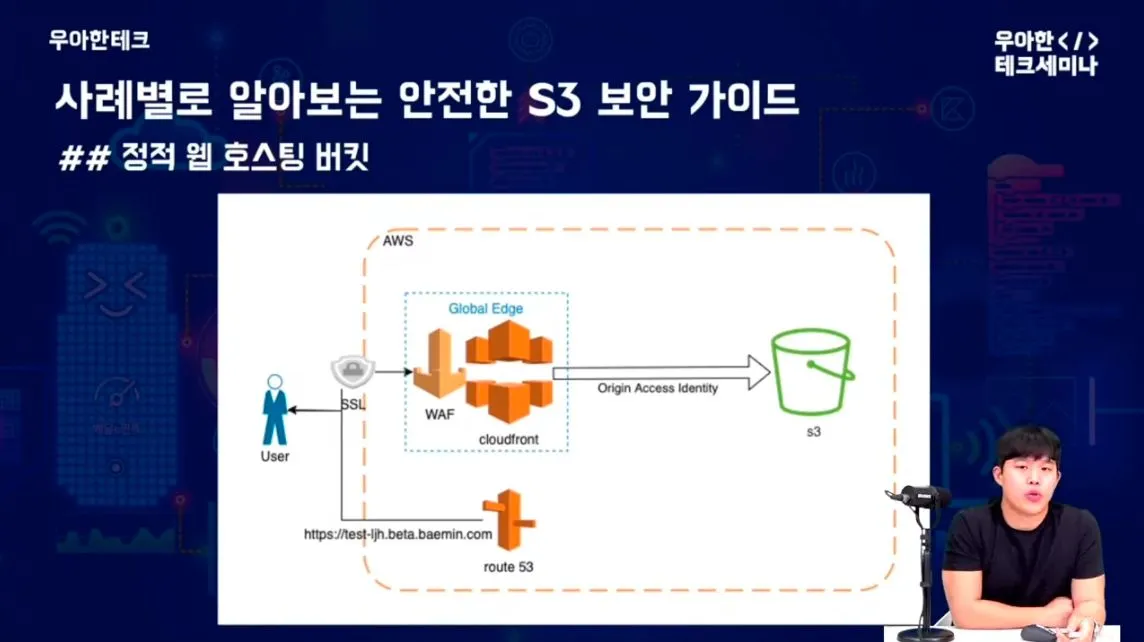 우아한테크

우아한 </>
테크세미나

사례별로 알아보는 안전한 S3 보안 가이드

## 정적 웹 호스팅 버킷

AWS

Global Edge

SSL

WAF

cloudfront

Origin Access Identity

s3

User

https://test-ljh.beta.baemin.com

route 53